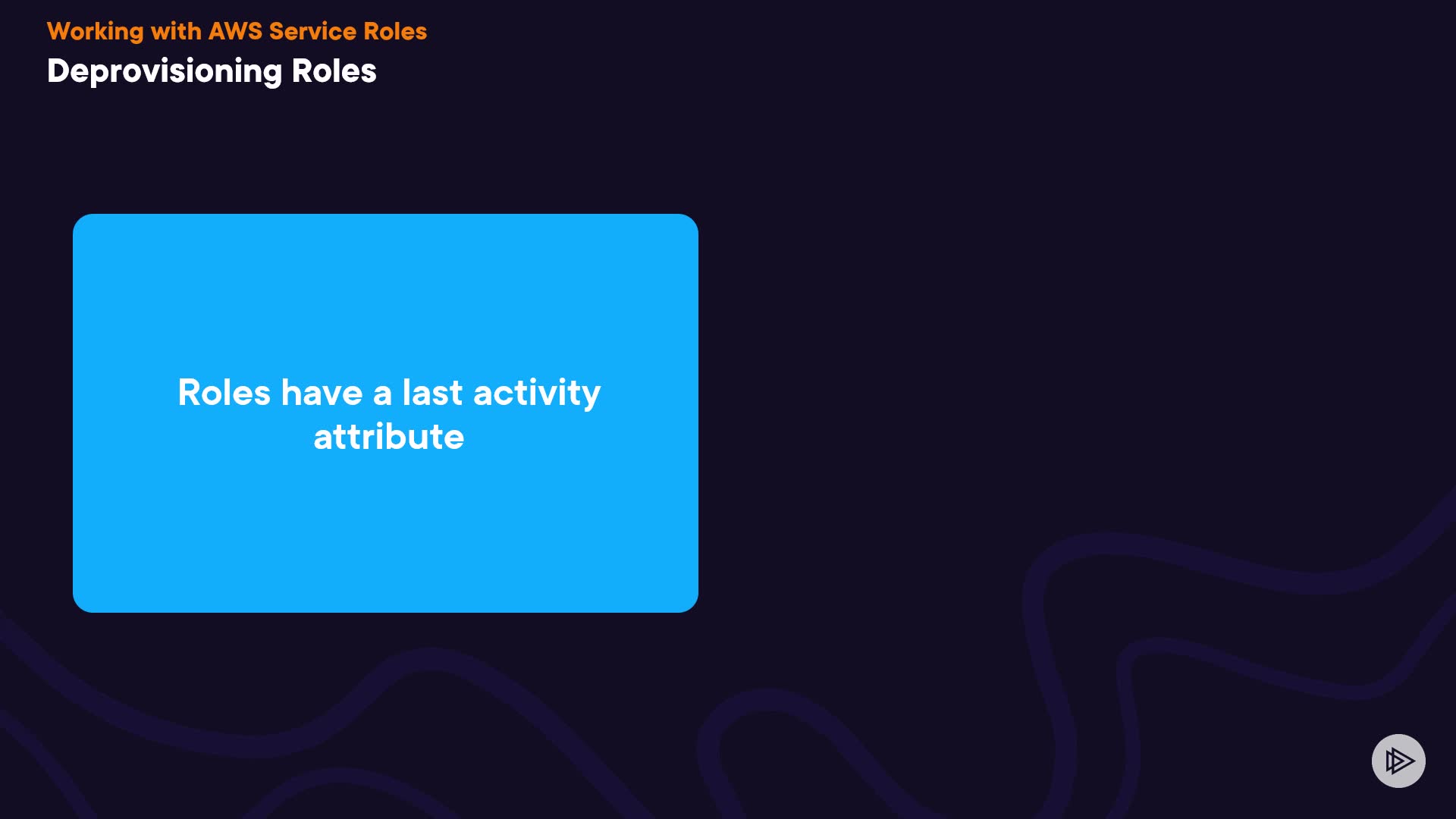 Working with AWS Service Roles

Deprovisioning Roles

Roles have a last activity attribute